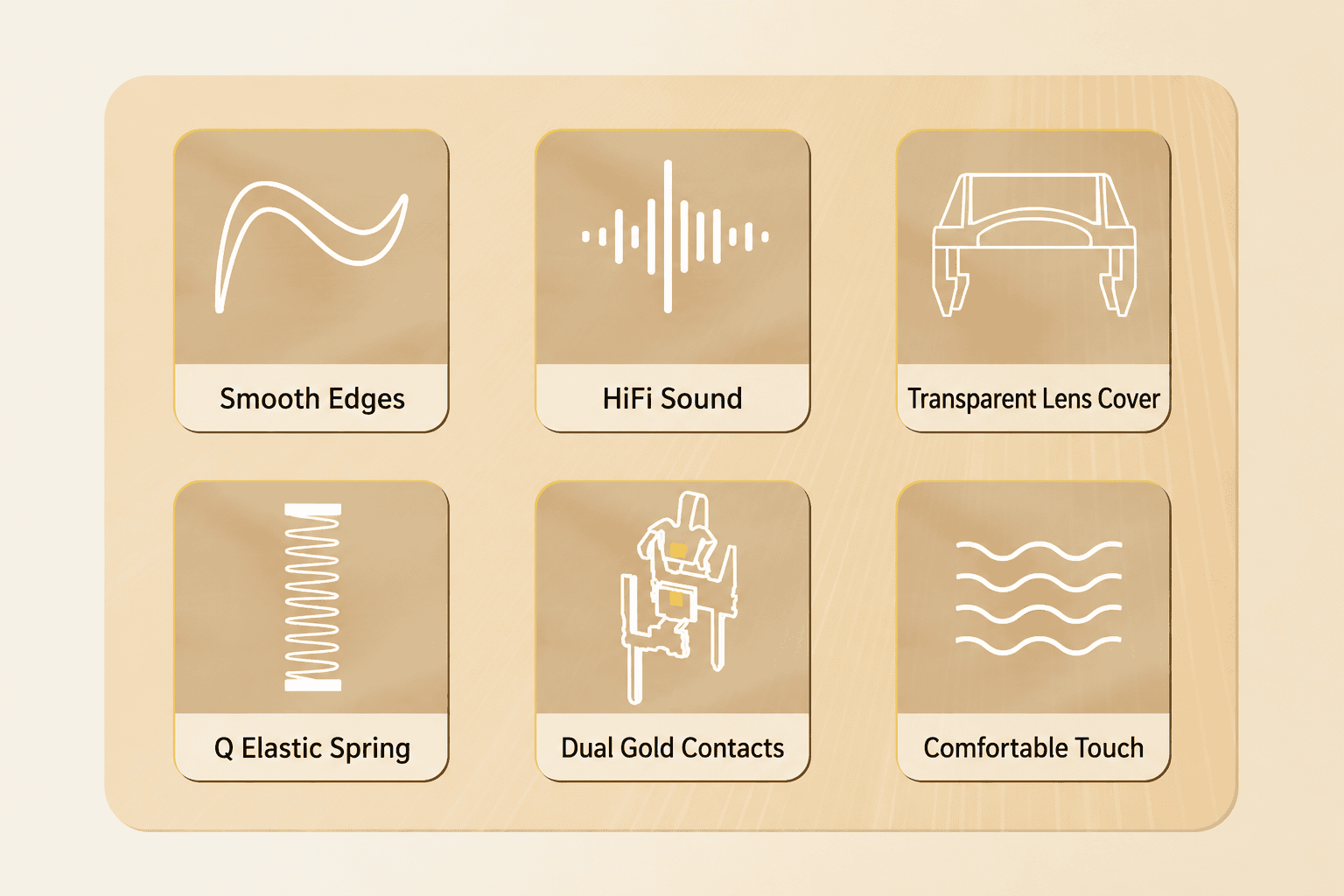 Smooth Edges

HiFi Sound

Transparent Lens Cover

Q Elastic Spring

Dual Gold Contacts

Comfortable Touch